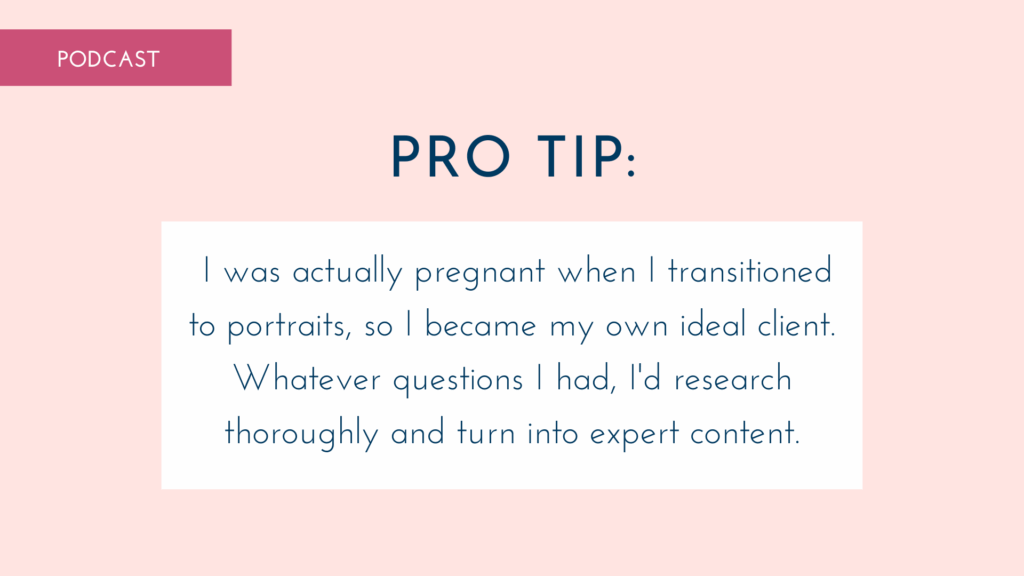 PODCAST

PRO TIP:

I was actually pregnant when I transitioned to portraits, so I became my own ideal client. Whatever questions I had, I'd research thoroughly and turn into expert content.